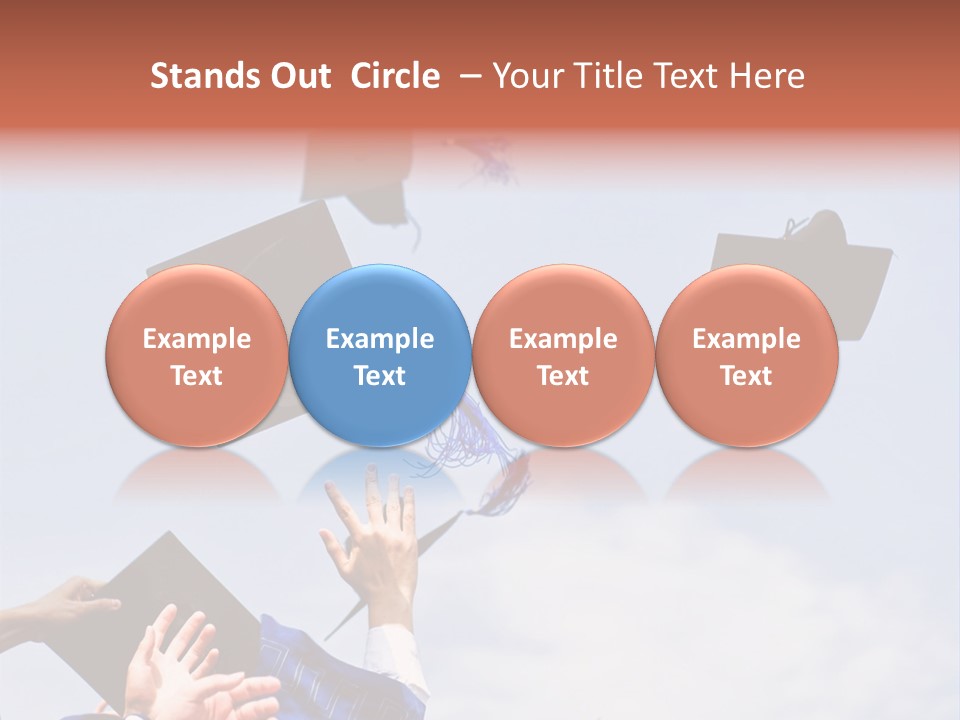 Stands Out Circle – Your Title Text Here

Example Text

Example Text

Example Text

Example Text